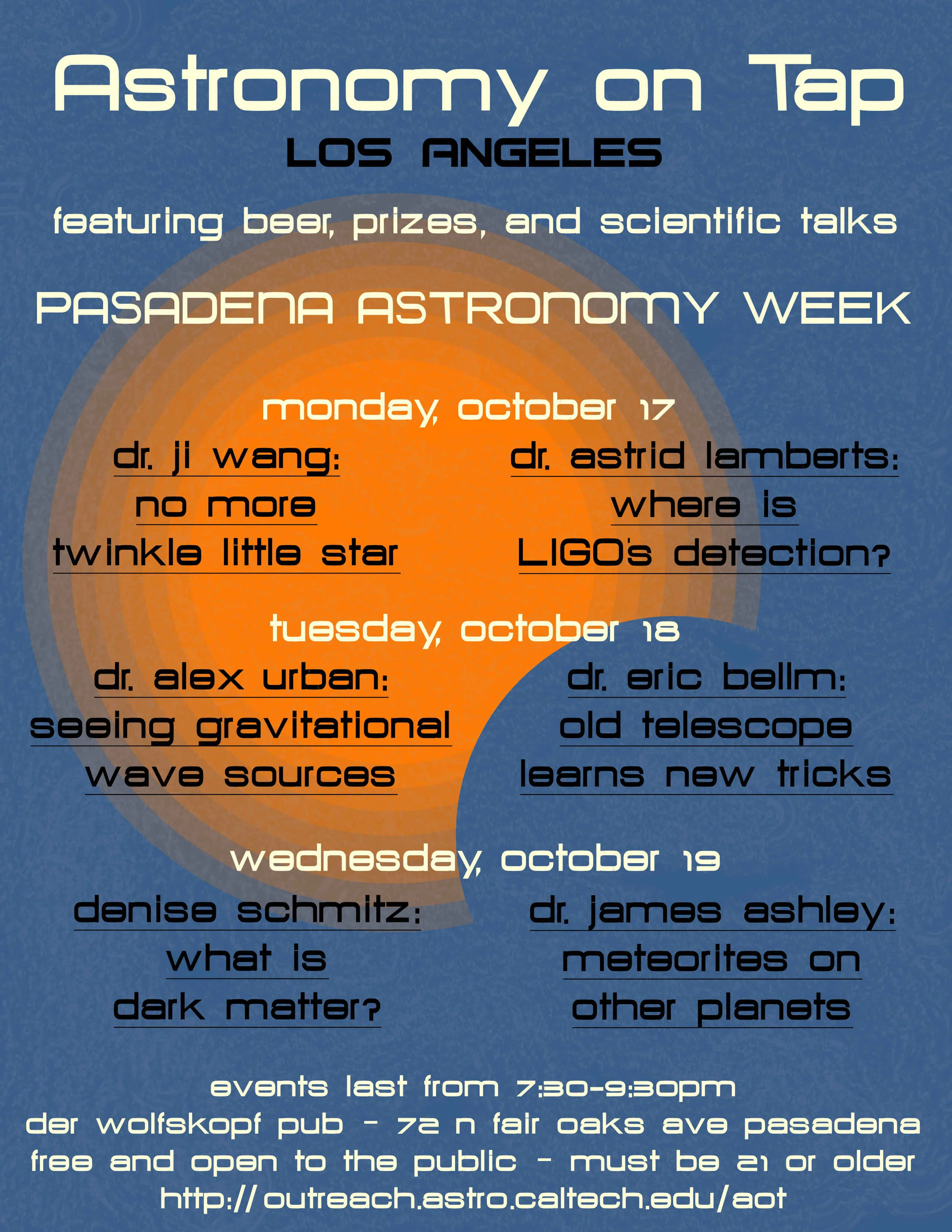 Astronomy on Tap
LOS ANGELES
featuring beer, prizes, and scientific talks

PASADENA ASTRONOMY WEEK

monday, october 17

dr. ji wang:
no more
twinkle little star

dr. astrid lamberts:
where is
LIGO's detection?

tuesday, october 18

dr. alex urban:
seeing gravitational
wave sources

dr. eric bellm:
old telescope
learns new tricks

wednesday, october 19

denise schmitz:
what is
dark matter?

dr. james ashley:
meteorites on
other planets

events last from 7:30-9:30pm
der wolfskopf pub - 72 n fair oaks ave pasadena
free and open to the public - must be 21 or older
http://outreach.astro.caltech.edu/aot